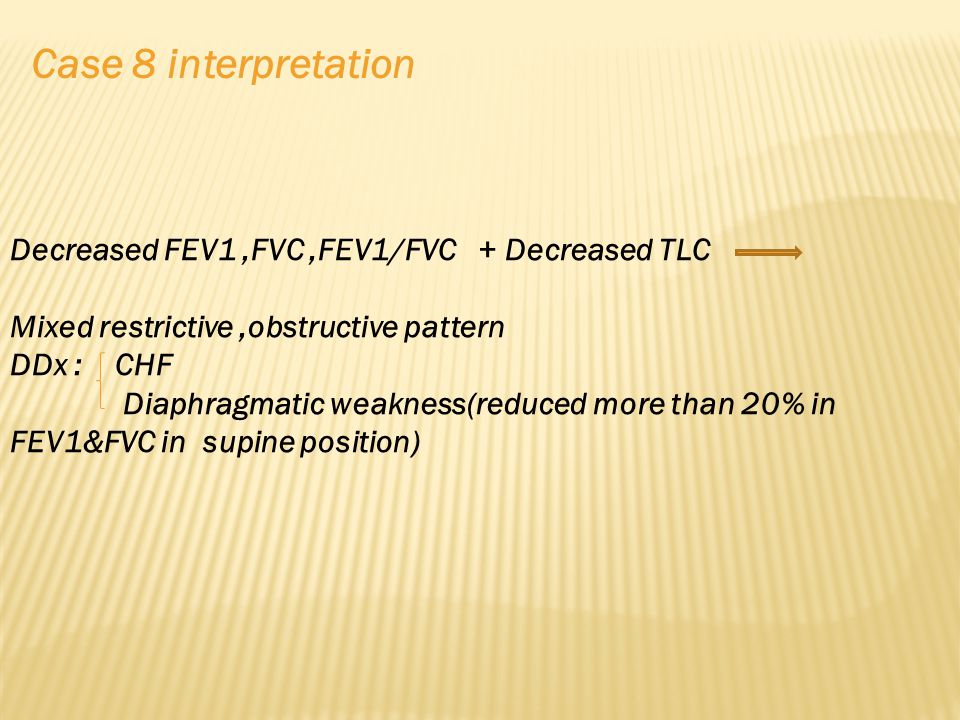 Case 8 interpretation

Decreased FEV1 ,FVC ,FEV1/FVC + Decreased TLC

Mixed restrictive ,obstructive pattern
DDx : CHF
Diaphragmatic weakness(reduced more than 20% in FEV1&FVC in supine position)